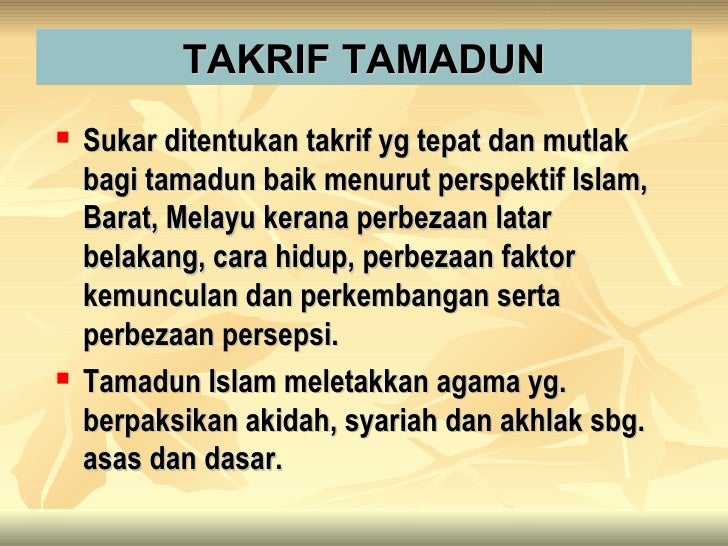 TAKRIF TAMADUN

▪ Sukar ditentukan takrif yg tepat dan mutlak bagi tamadun baik menurut perspektif Islam, Barat, Melayu kerana perbezaan latar belakang, cara hidup, perbezaan faktor kemunculan dan perkembangan serta perbezaan persepsi.

▪ Tamadun Islam meletakkan agama yg. berpaksikan akidah, syariah dan akhlak sbg. asas dan dasar.